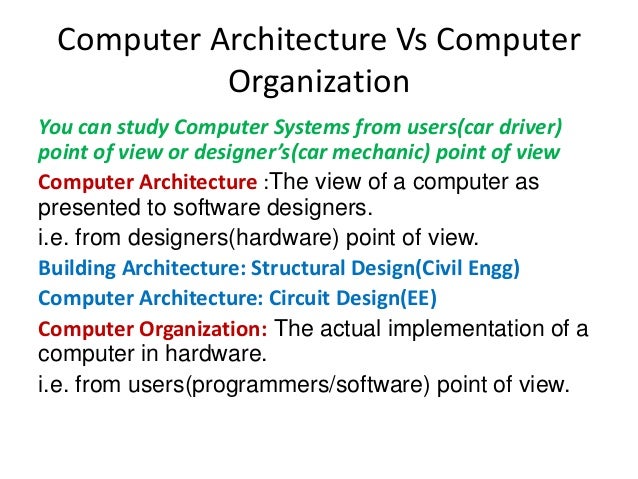 Computer Architecture Vs Computer Organization

You can study Computer Systems from users(car driver) point of view or designer's(car mechanic) point of view

Computer Architecture :The view of a computer as presented to software designers.

i.e. from designers(hardware) point of view.

Building Architecture: Structural Design(Civil Engg)

Computer Architecture: Circuit Design(EE)

Computer Organization: The actual implementation of a computer in hardware.

i.e. from users(programmers/software) point of view.